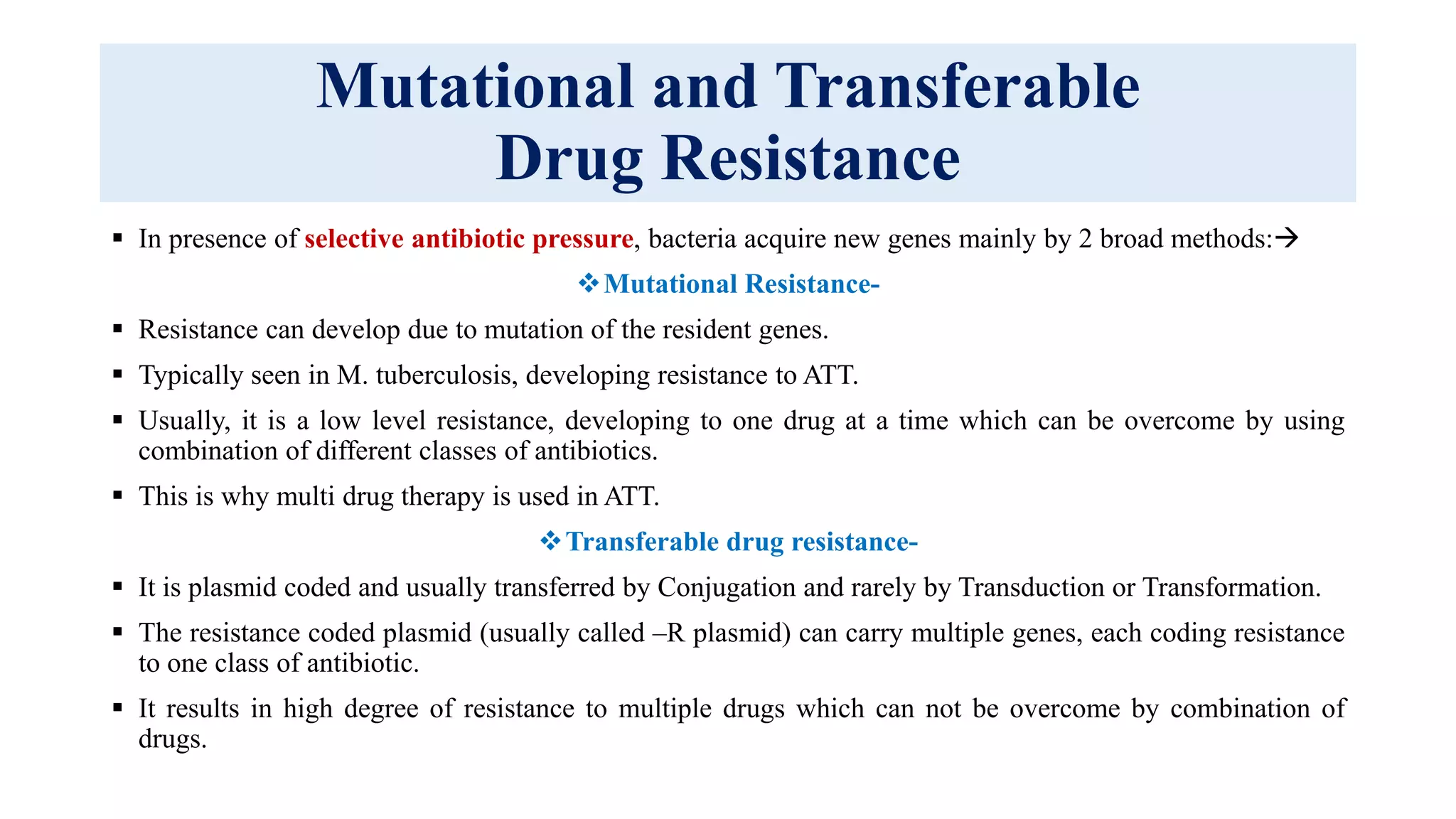 Mutational and Transferable Drug Resistance

▪ In presence of selective antibiotic pressure, bacteria acquire new genes mainly by 2 broad methods:→

❖ Mutational Resistance-

▪ Resistance can develop due to mutation of the resident genes.

▪ Typically seen in M. tuberculosis, developing resistance to ATT.

▪ Usually, it is a low level resistance, developing to one drug at a time which can be overcome by using combination of different classes of antibiotics.

▪ This is why multi drug therapy is used in ATT.

❖ Transferable drug resistance-

▪ It is plasmid coded and usually transferred by Conjugation and rarely by Transduction or Transformation.

▪ The resistance coded plasmid (usually called –R plasmid) can carry multiple genes, each coding resistance to one class of antibiotic.

▪ It results in high degree of resistance to multiple drugs which can not be overcome by combination of drugs.